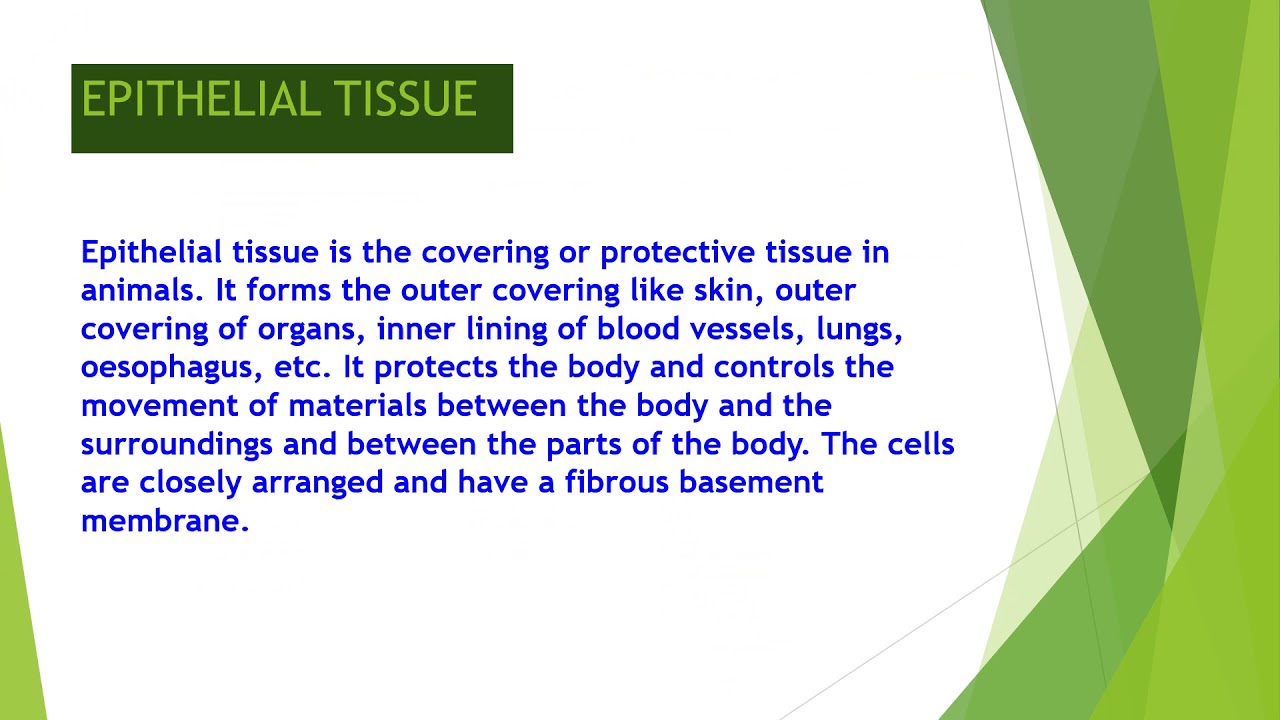 EPITHELIAL TISSUE

Epithelial tissue is the covering or protective tissue in animals. It forms the outer covering like skin, outer covering of organs, inner lining of blood vessels, lungs, oesophagus, etc. It protects the body and controls the movement of materials between the body and the surroundings and between the parts of the body. The cells are closely arranged and have a fibrous basement membrane.